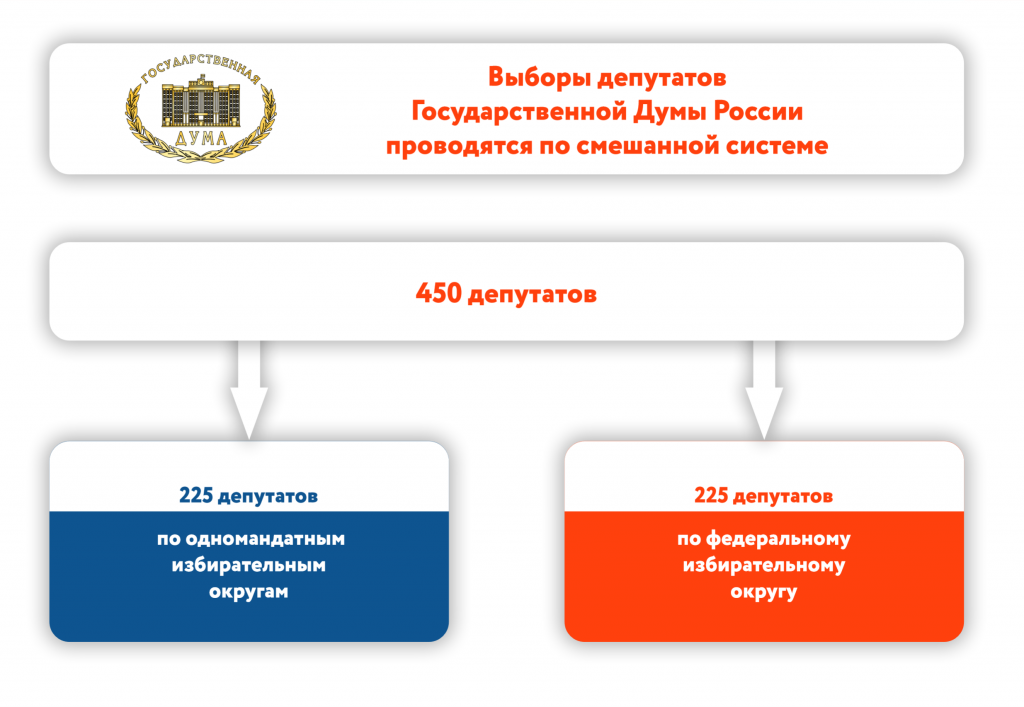 ГОСУДАРСТВЕННАЯ ДУМА

Выборы депутатов Государственной Думы России проводятся по смешанной системе

450 депутатов

225 депутатов

по одномандатным избирательным округам

225 депутатов

по федеральному избирательному округу